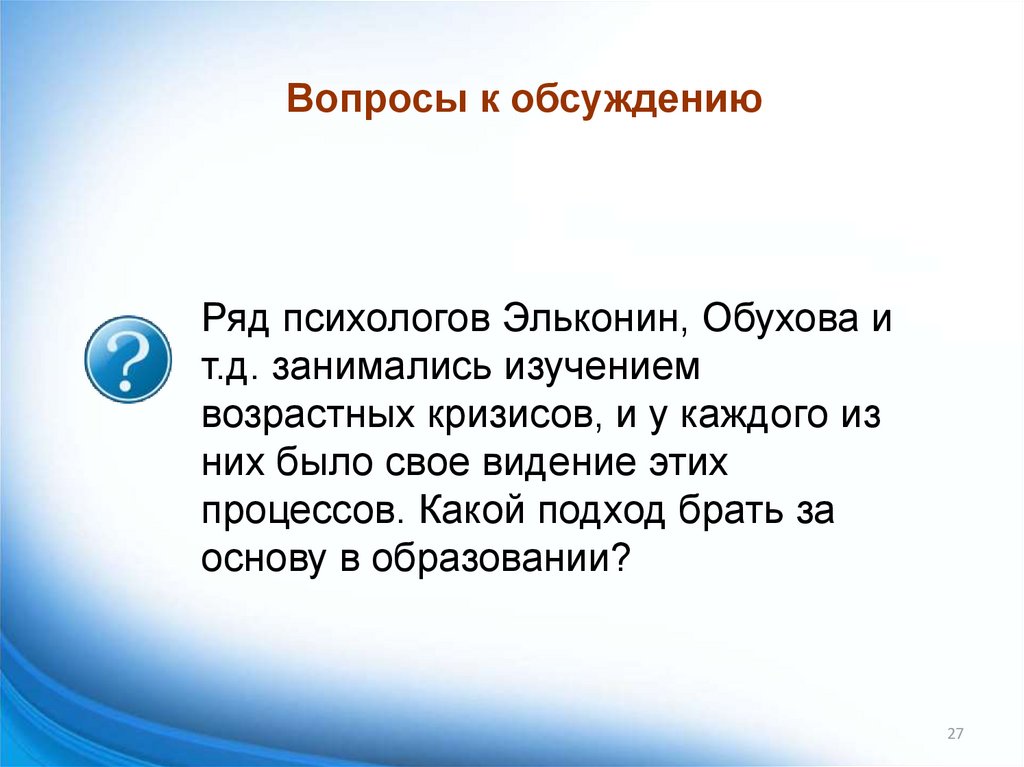 Вопросы к обсуждению

?

Ряд психологов Эльконин, Обухова и т.д. занимались изучением возрастных кризисов, и у каждого из них было свое видение этих процессов. Какой подход брать за основу в образовании?

27